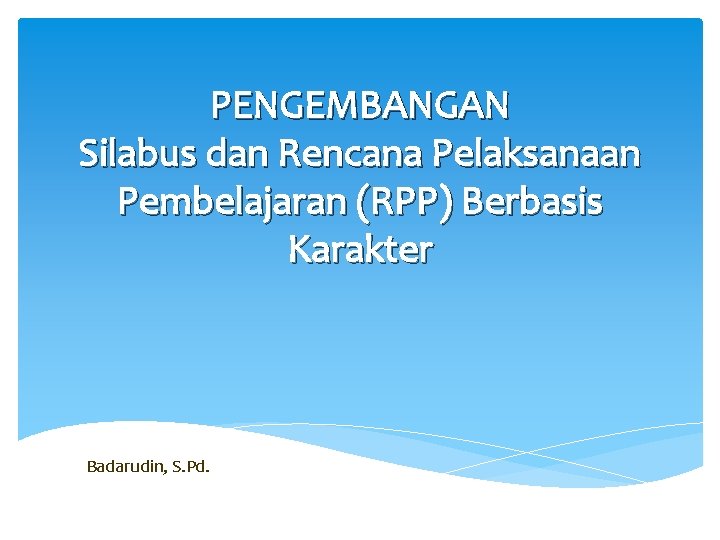 PENGEMBANGAN
Silabus dan Rencana Pelaksanaan Pembelajaran (RPP) Berbasis Karakter

Badarudin, S.Pd.